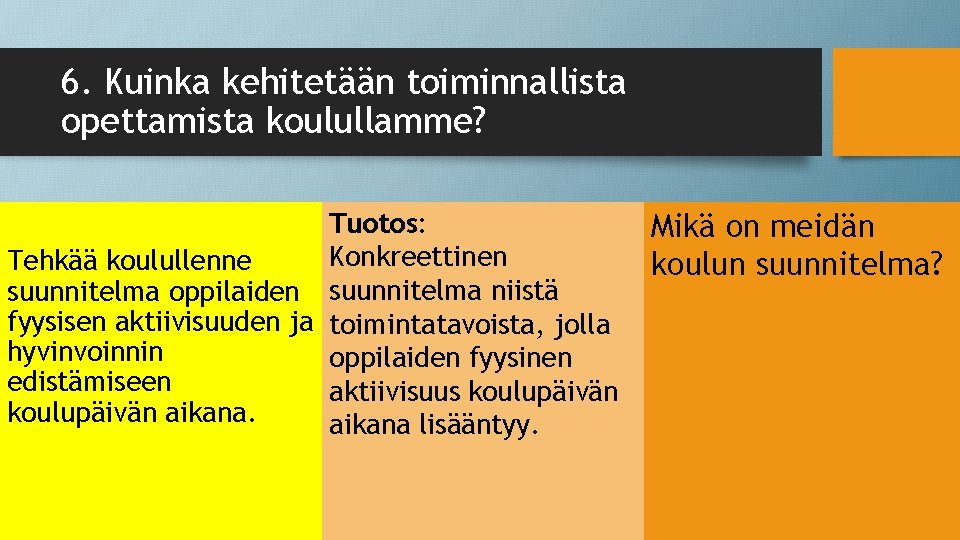 6. Kuinka kehitetään toiminnallista opettamista koulullamme?

Tehkää koulullenne suunnitelma oppilaiden fyysisen aktiivisuuden ja hyvinvoinnin edistämiseen koulupäivän aikana.

Tuotos: Konkreettinen suunnitelma niistä toimintatavoista, jolla oppilaiden fyysinen aktiivisuus koulupäivän aikana lisääntyy.

Mikä on meidän koulun suunnitelma?